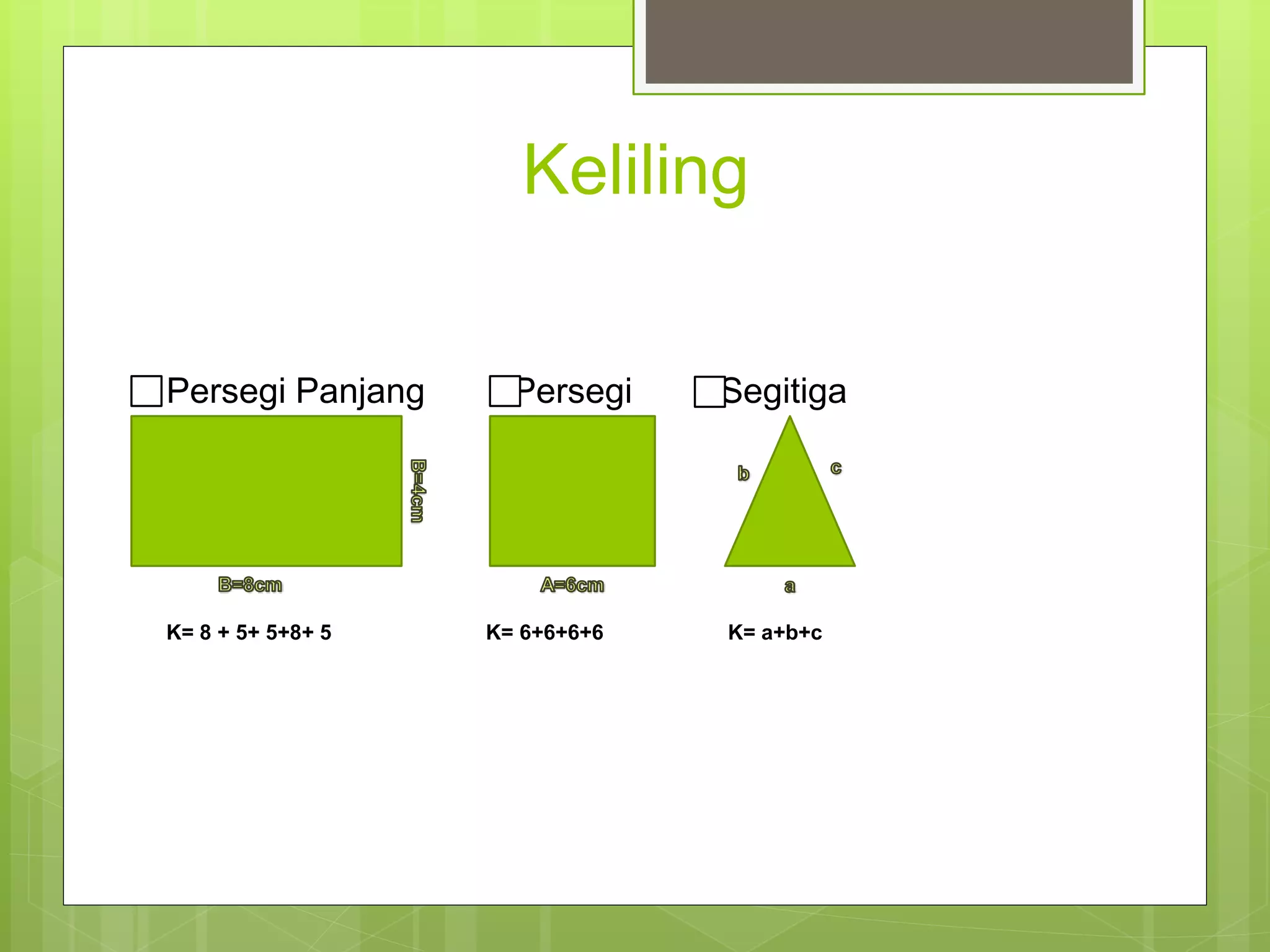 Keliling

Persegi Panjang

B=4cm

B=8cm

K= 8 + 5+ 5+8+ 5

Persegi

A=6cm

K= 6+6+6+6

Segitiga

b

c

a

K= a+b+c